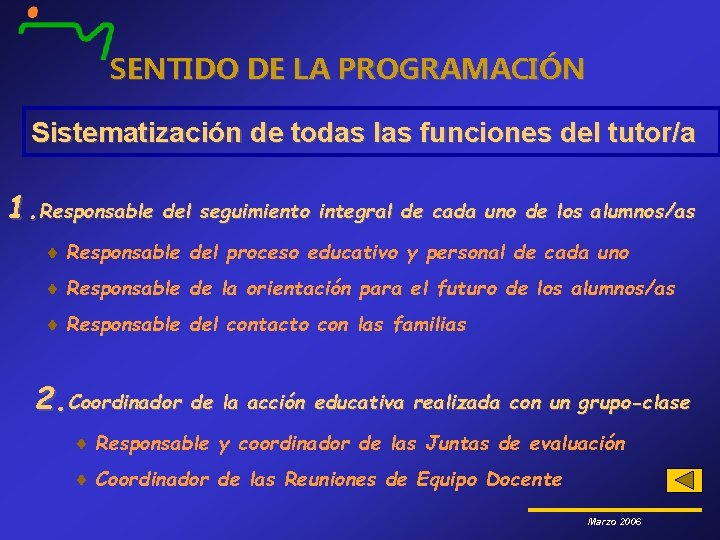 SENTIDO DE LA PROGRAMACIÓN

Sistematización de todas las funciones del tutor/a

1. Responsable del seguimiento integral de cada uno de los alumnos/as

Responsable del proceso educativo y personal de cada uno

Responsable de la orientación para el futuro de los alumnos/as

Responsable del contacto con las familias

2. Coordinador de la acción educativa realizada con un grupo-clase

Responsable y coordinador de las Juntas de evaluación

Coordinador de las Reuniones de Equipo Docente

Marzo 2006